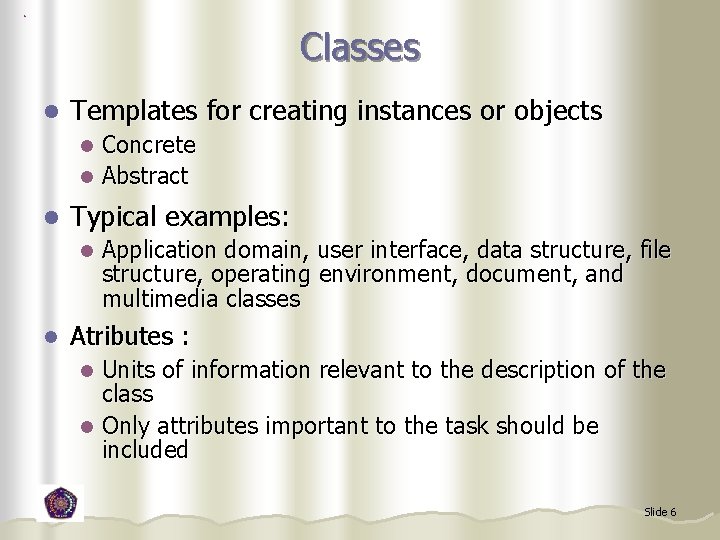 Classes

- Templates for creating instances or objects
  - Concrete
  - Abstract
- Typical examples:
  - Application domain, user interface, data structure, file structure, operating environment, document, and multimedia classes
- Atributes :
  - Units of information relevant to the description of the class
  - Only attributes important to the task should be included

Slide 6